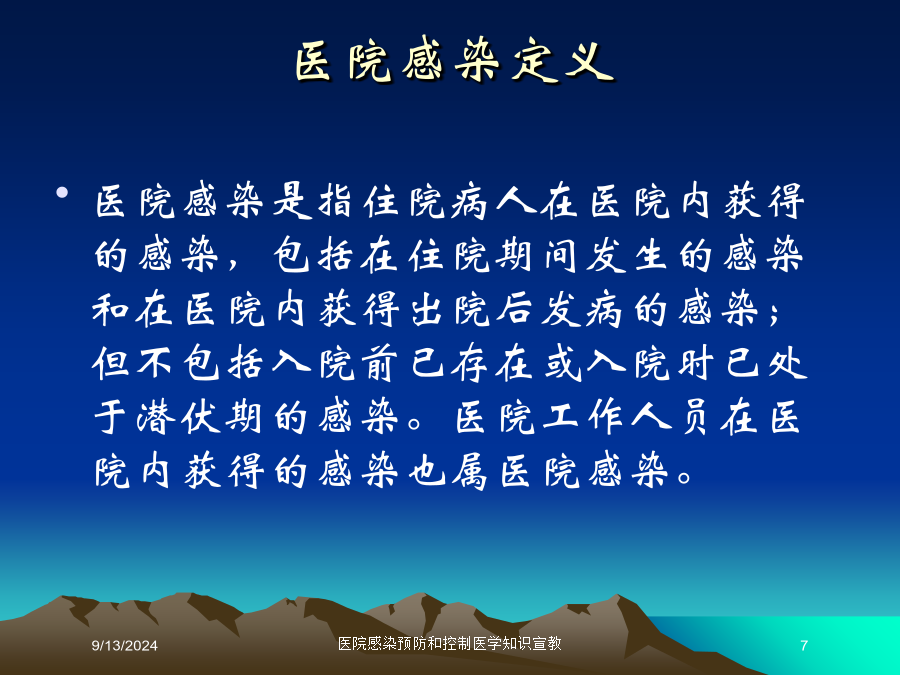 医院感染定义

• 医院感染是指住院病人在医院内获得的感染，包括在住院期间发生的感染和在医院内获得出院后发病的感染；但不包括入院前已存在或入院时已处于潜伏期的感染。医院工作人员在医院内获得的感染也属医院感染。

9/13/2024　　医院感染预防和控制医学知识宣教　　7